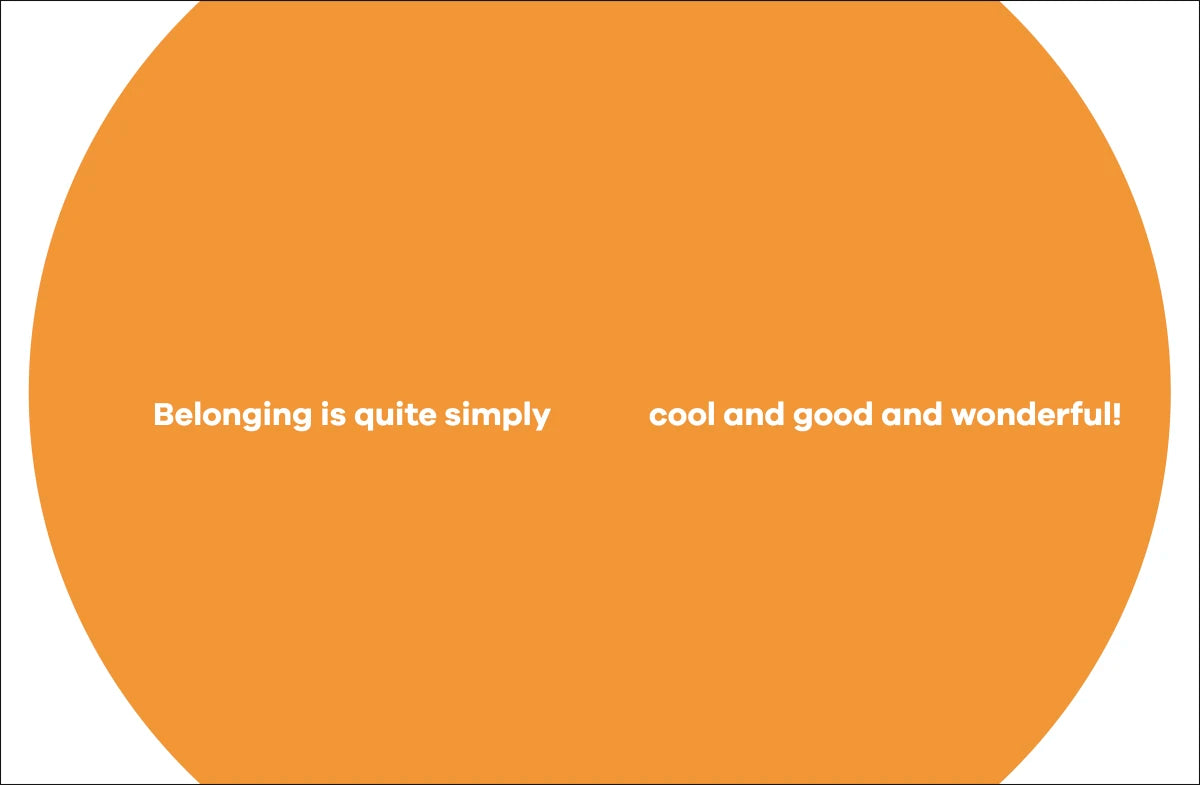 Belonging is quite simply

cool and good and wonderful!